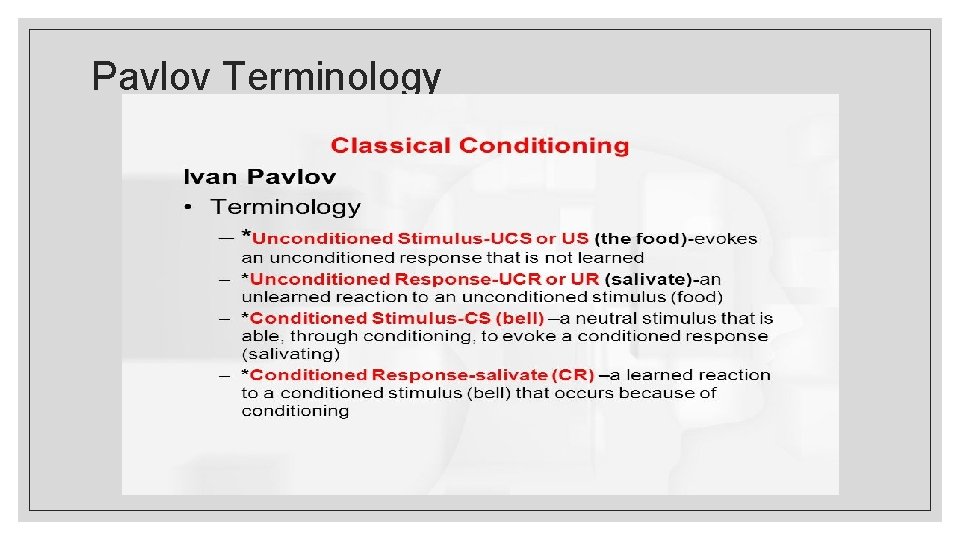 Pavlov Terminology

Classical Conditioning

Ivan Pavlov

• Terminology

– *Unconditioned Stimulus-UCS or US (the food)-evokes an unconditioned response that is not learned

– *Unconditioned Response-UCR or UR (salivate)-an unlearned reaction to an unconditioned stimulus (food)

– *Conditioned Stimulus-CS (bell) –a neutral stimulus that is able, through conditioning, to evoke a conditioned response (salivating)

– *Conditioned Response-salivate (CR) –a learned reaction to a conditioned stimulus (bell) that occurs because of conditioning